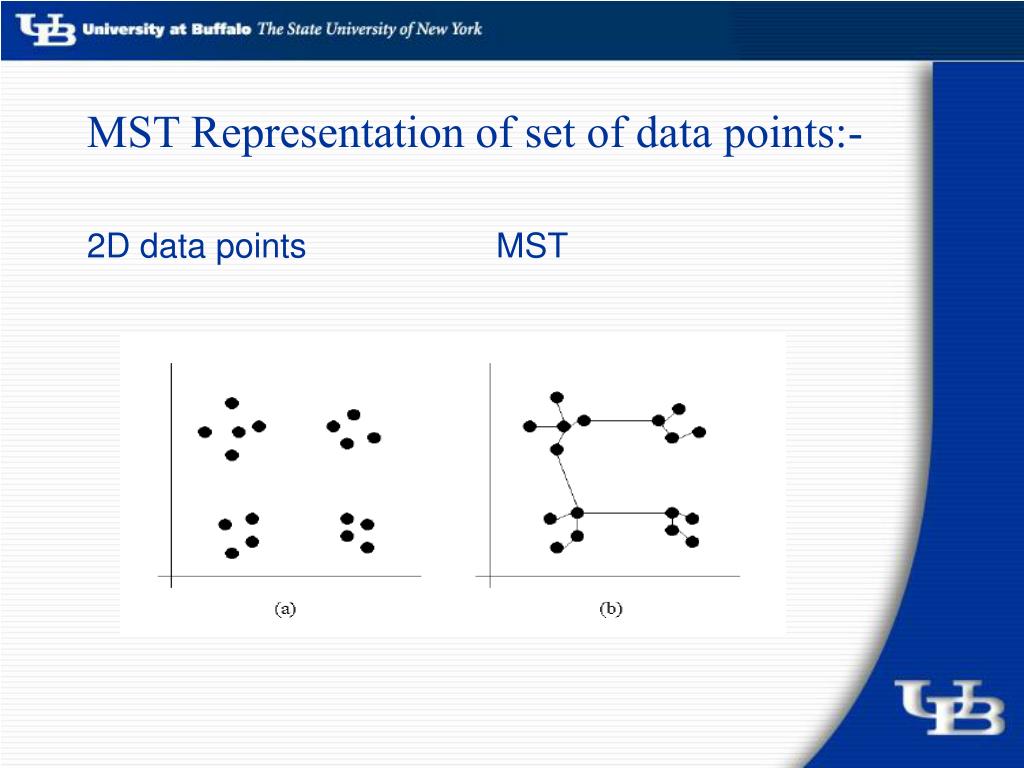 UB University at Buffalo The State University of New York

MST Representation of set of data points:-

2D data points MST

(a)

(b)

UB